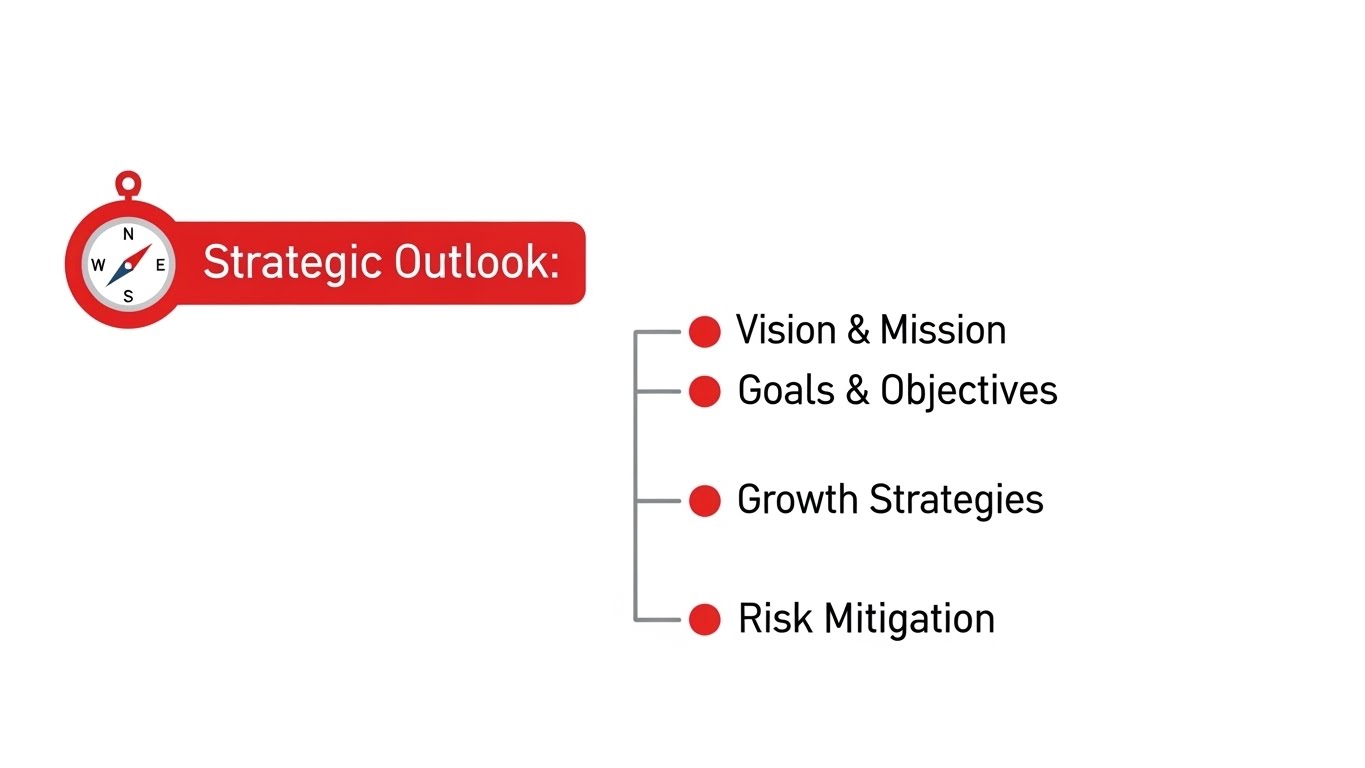 N
W E
S

Strategic Outlook:

Vision & Mission

Goals & Objectives

Growth Strategies

Risk Mitigation